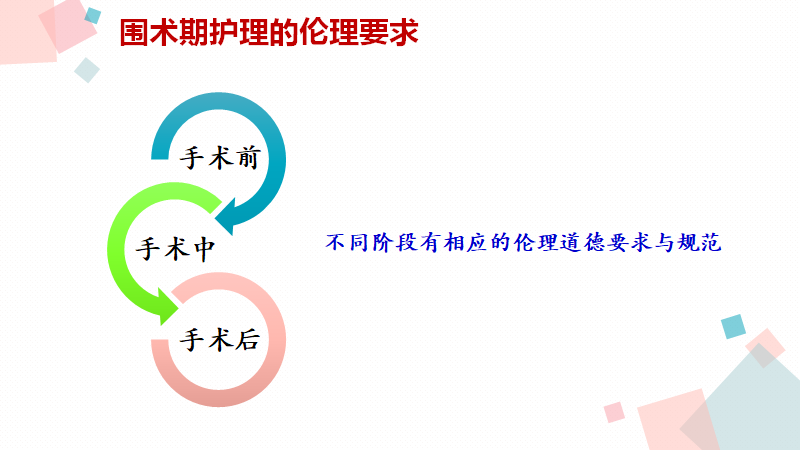 围术期护理的伦理要求

手术前

手术中

手术后

不同阶段有相应的伦理道德要求与规范